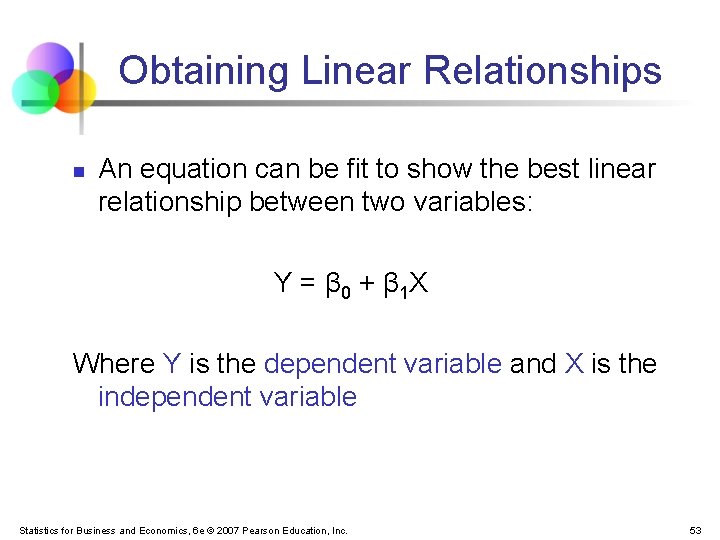 Obtaining Linear Relationships

An equation can be fit to show the best linear relationship between two variables:

$Y = \beta_0 + \beta_1 X$

Where Y is the dependent variable and X is the independent variable

Statistics for Business and Economics, 6e © 2007 Pearson Education, Inc.

53